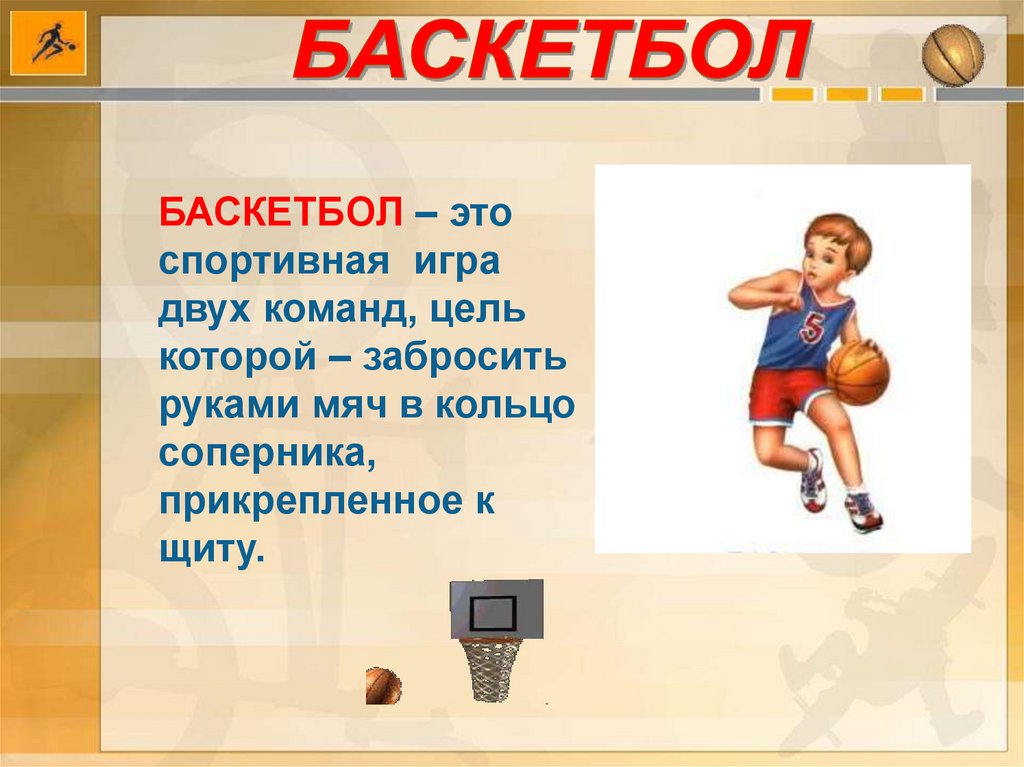 БАСКЕТБОЛ

БАСКЕТБОЛ – это спортивная игра двух команд, цель которой – забросить руками мяч в кольцо соперника, прикрепленное к щиту.

5